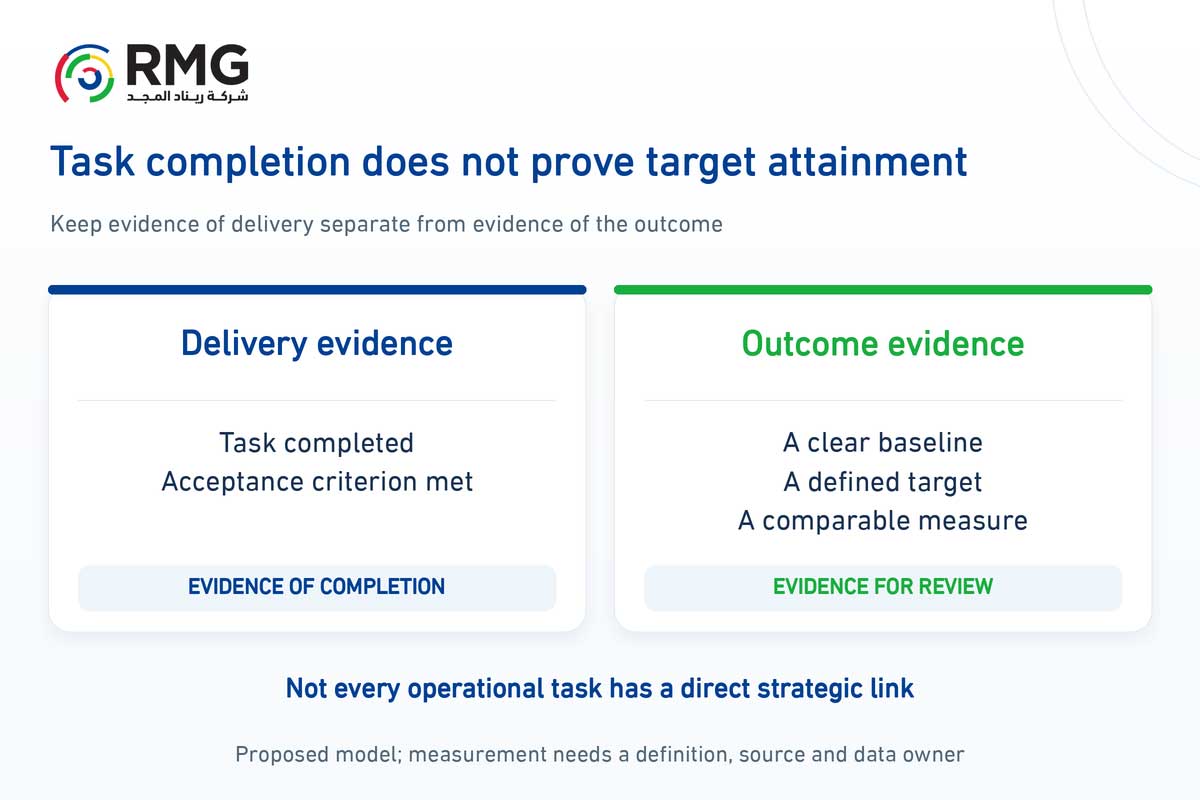 RMG
شركة ريناد المجد

Task completion does not prove target attainment

Keep evidence of delivery separate from evidence of the outcome

Delivery evidence

Task completed
Acceptance criterion met

EVIDENCE OF COMPLETION

Outcome evidence

A clear baseline
A defined target
A comparable measure

EVIDENCE FOR REVIEW

Not every operational task has a direct strategic link

Proposed model; measurement needs a definition, source and data owner